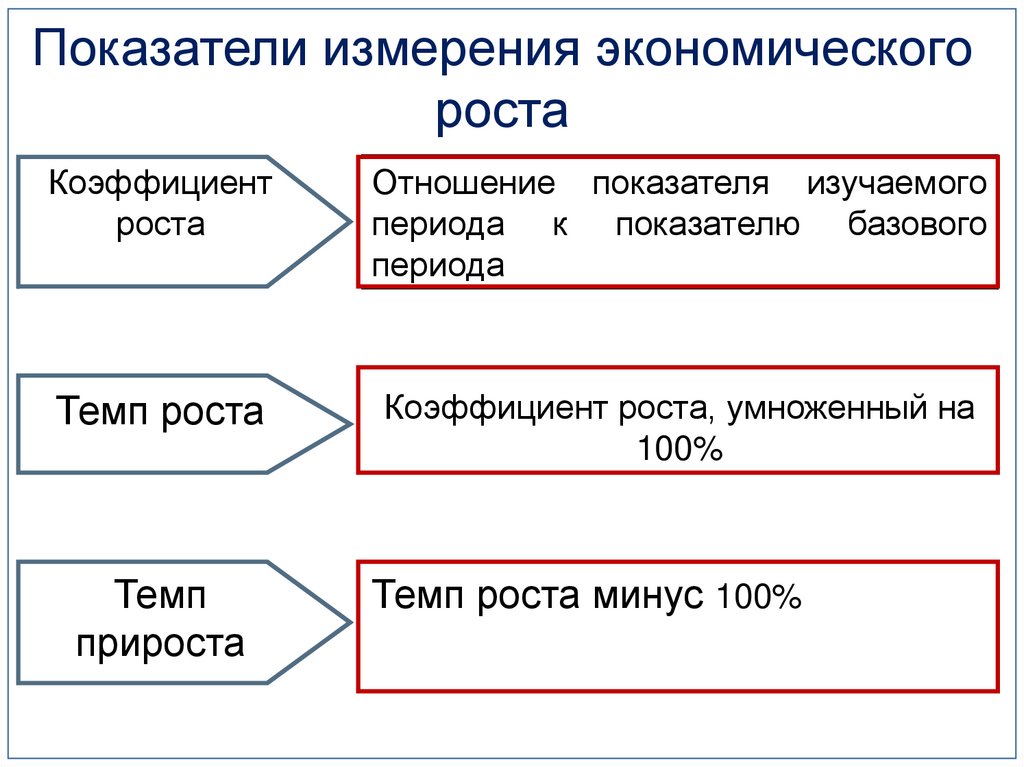 Показатели измерения экономического роста

Коэффициент роста

Отношение показателя изучаемого периода к показателю базового периода

Темп роста

Коэффициент роста, умноженный на 100%

Темп прироста

Темп роста минус 100%